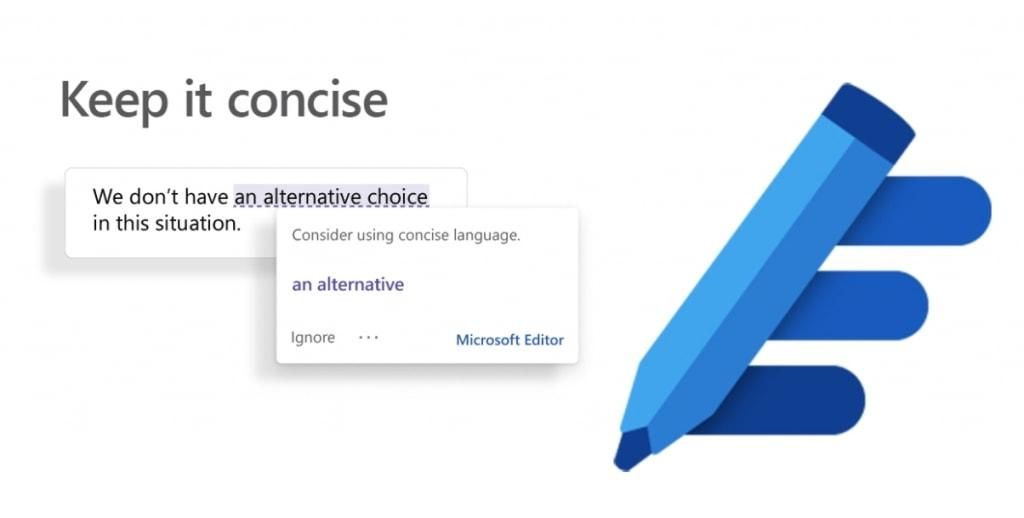 Keep it concise

We don't have an alternative choice in this situation.

Consider using concise language.

an alternative

Ignore ···

Microsoft Editor